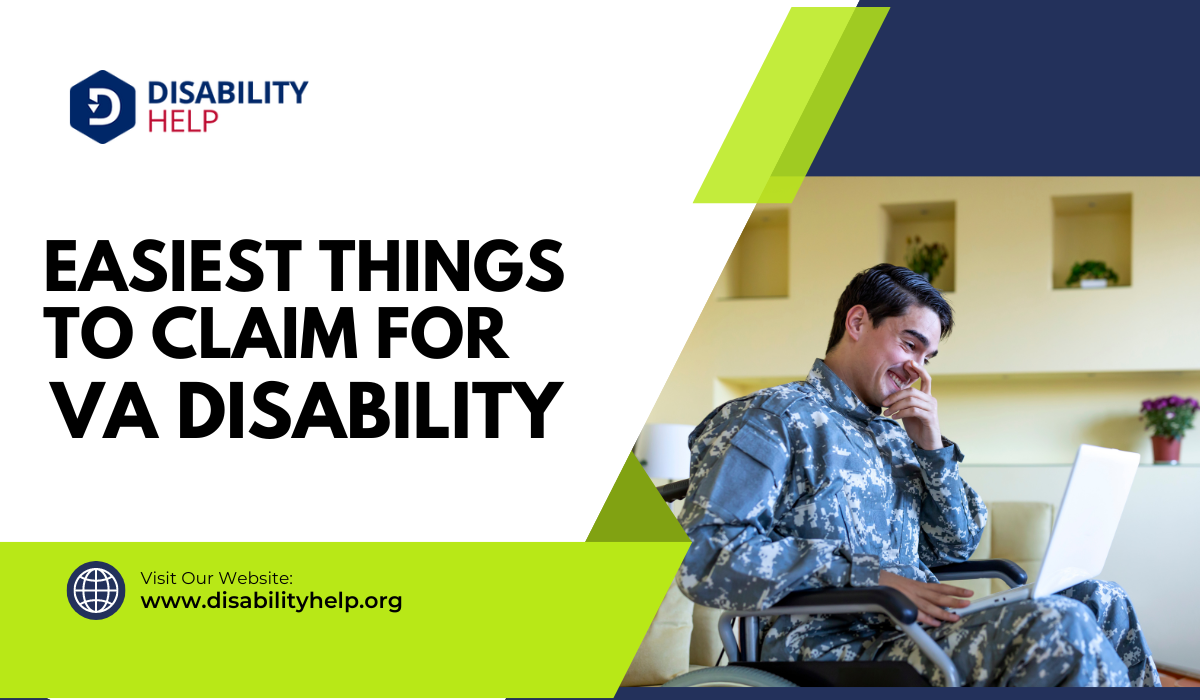 DISABILITY HELP

EASIEST THINGS TO CLAIM FOR VA DISABILITY

Visit Our Website:
www.disabilityhelp.org